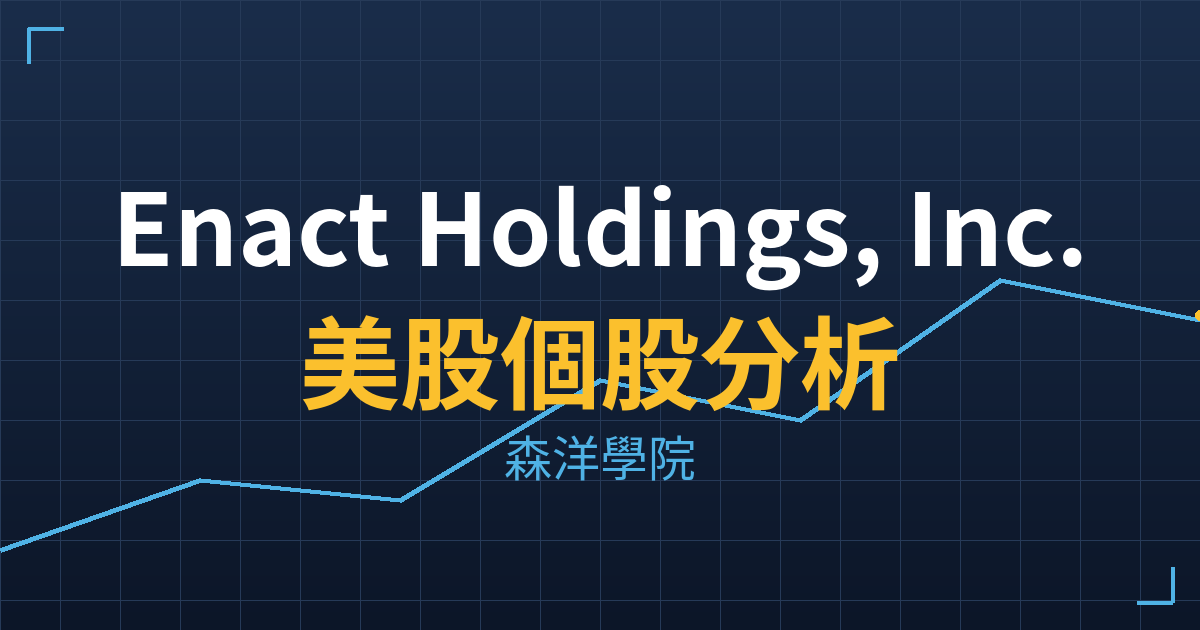 Enact Holdings, Inc.
美股個股分析
森洋學院